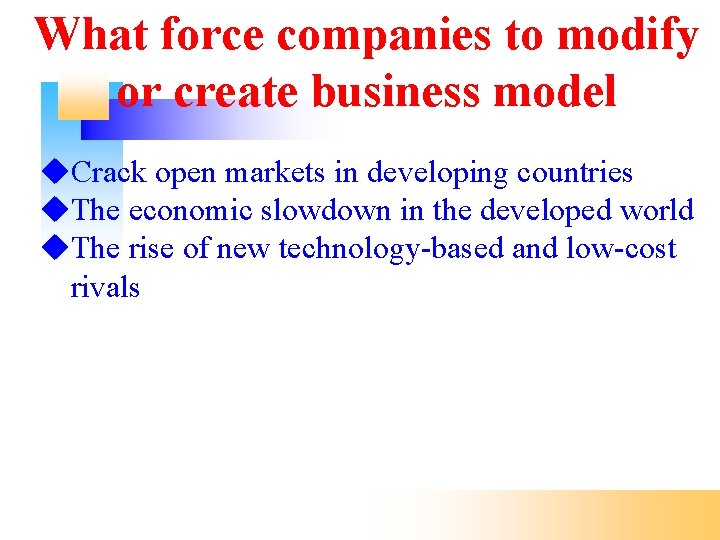 What force companies to modify or create business model

◆Crack open markets in developing countries
◆The economic slowdown in the developed world
◆The rise of new technology-based and low-cost rivals